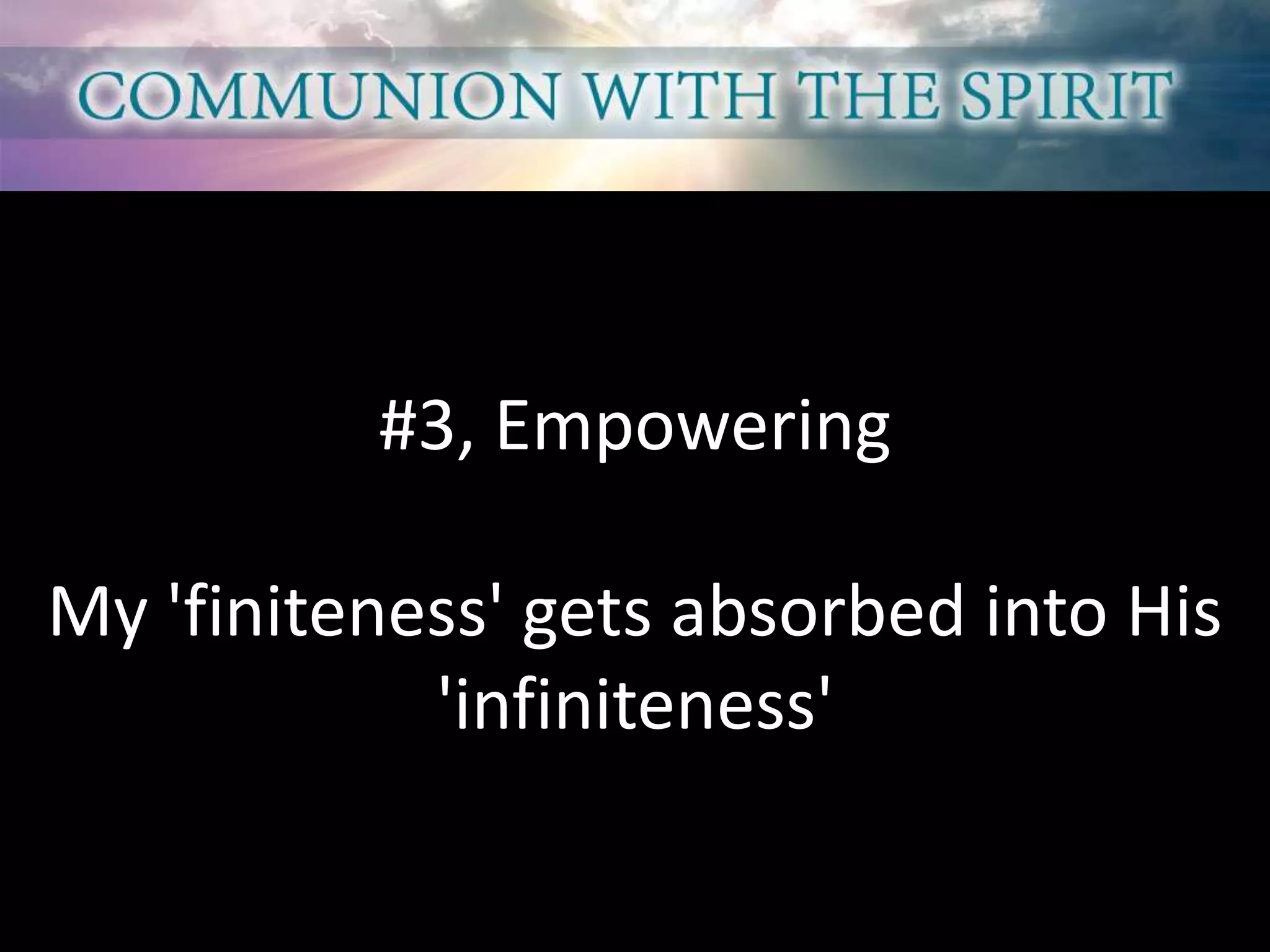 COMMUNION WITH THE SPIRIT

#3, Empowering

My 'finiteness' gets absorbed into His 'infiniteness'